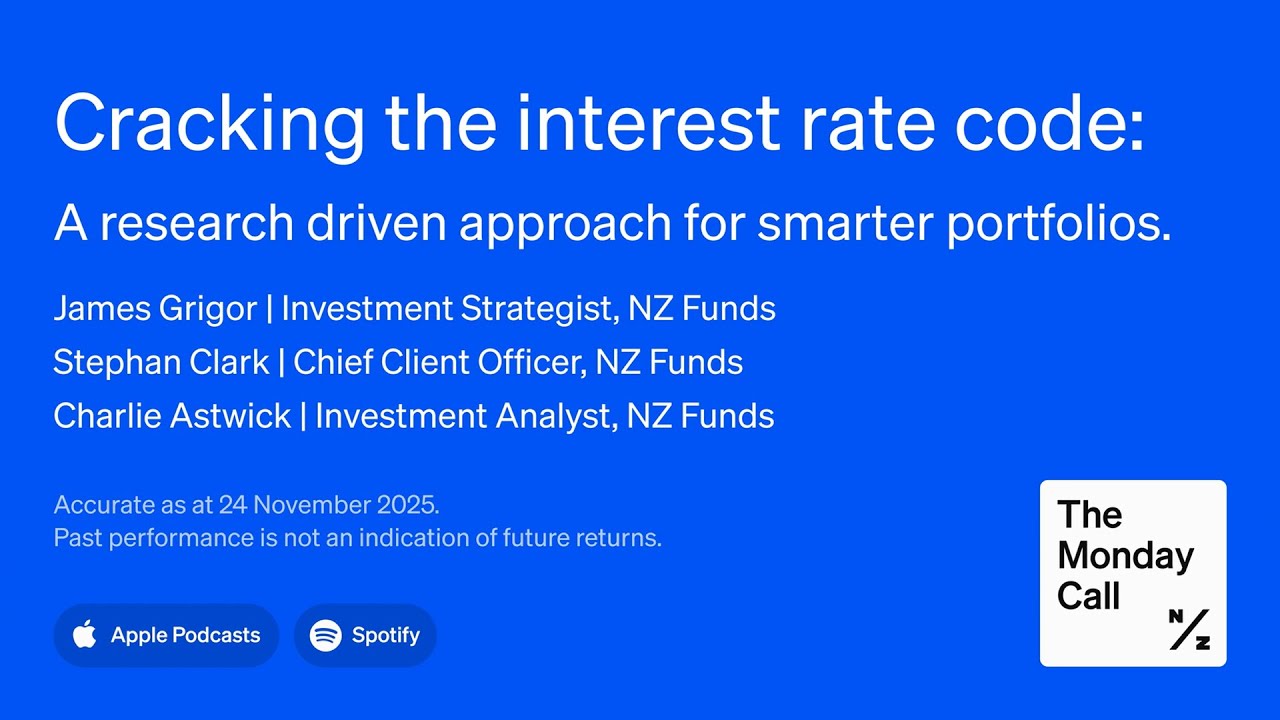 Cracking the interest rate code:

A research driven approach for smarter portfolios.

James Grigor | Investment Strategist, NZ Funds
Stephan Clark | Chief Client Officer, NZ Funds
Charlie Astwick | Investment Analyst, NZ Funds

Accurate as at 24 November 2025.
Past performance is not an indication of future returns.

Apple Podcasts

Spotify

The Monday Call

N/Z